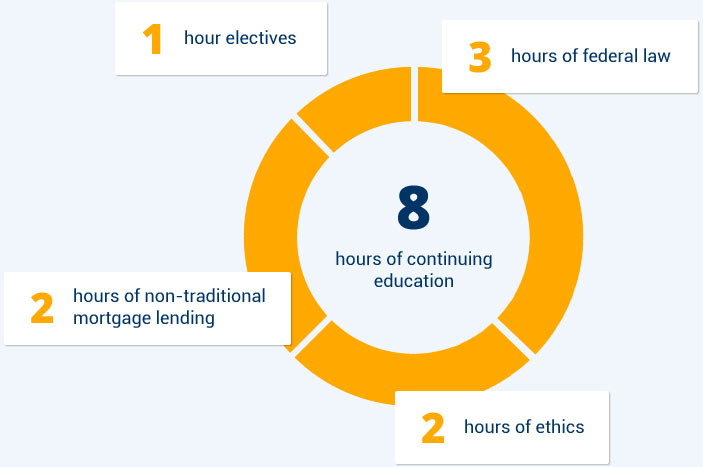 1 hour electives

3 hours of federal law

8

hours of continuing education

2 hours of non-traditional mortgage lending

2 hours of ethics